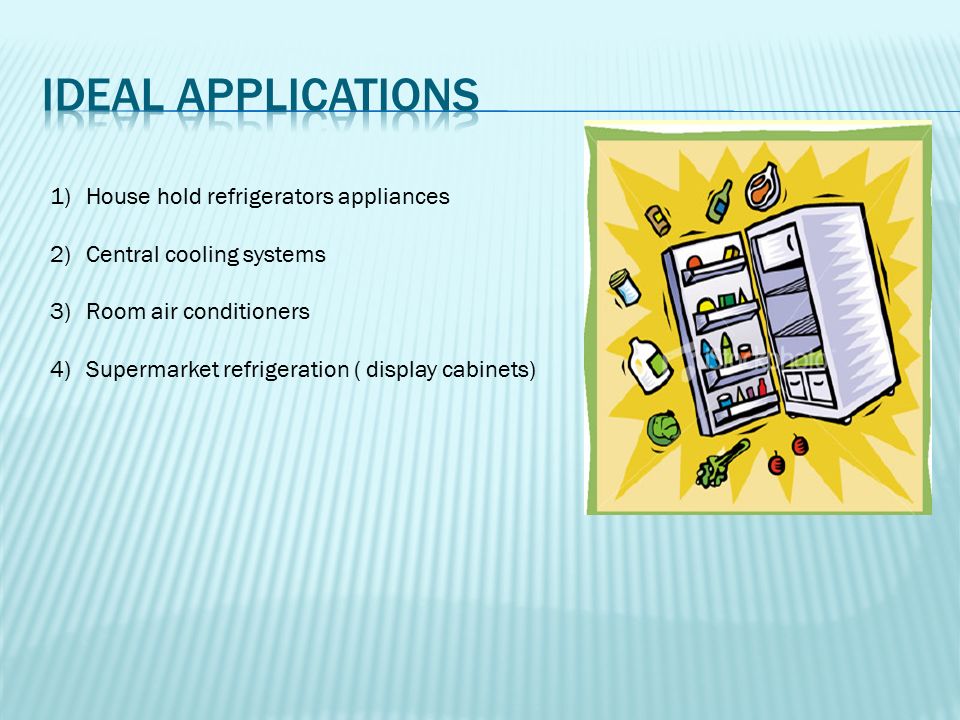 IDEAL APPLICATIONS

1) House hold refrigerators appliances

2) Central cooling systems

3) Room air conditioners

4) Supermarket refrigeration ( display cabinets)